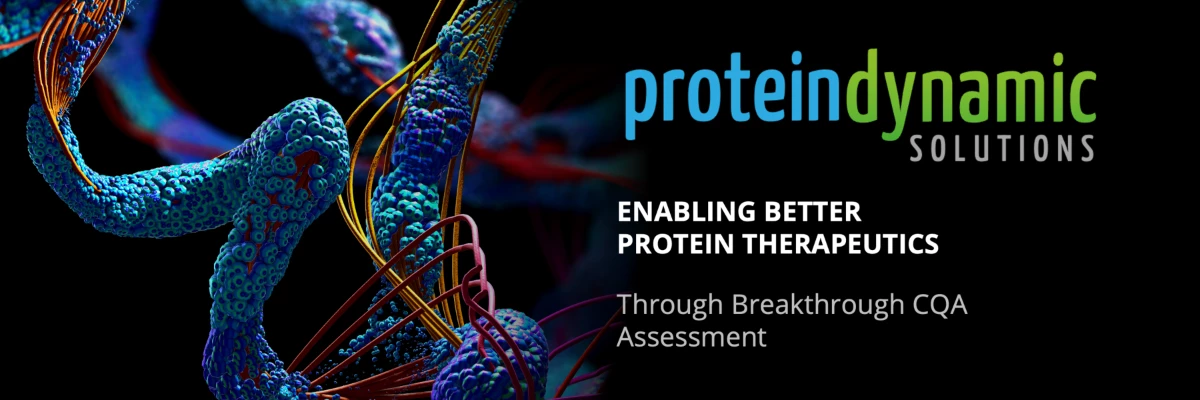 proteindynamic
SOLUTIONS

ENABLING BETTER PROTEIN THERAPEUTICS

Through Breakthrough CQA Assessment